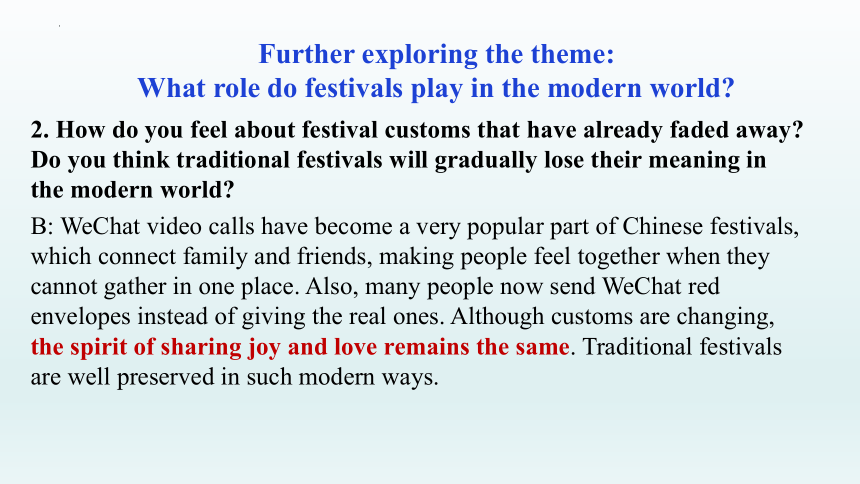 Further exploring the theme:
What role do festivals play in the modern world?

2. How do you feel about festival customs that have already faded away? Do you think traditional festivals will gradually lose their meaning in the modern world?

B: WeChat video calls have become a very popular part of Chinese festivals, which connect family and friends, making people feel together when they cannot gather in one place. Also, many people now send WeChat red envelopes instead of giving the real ones. Although customs are changing, the spirit of sharing joy and love remains the same. Traditional festivals are well preserved in such modern ways.